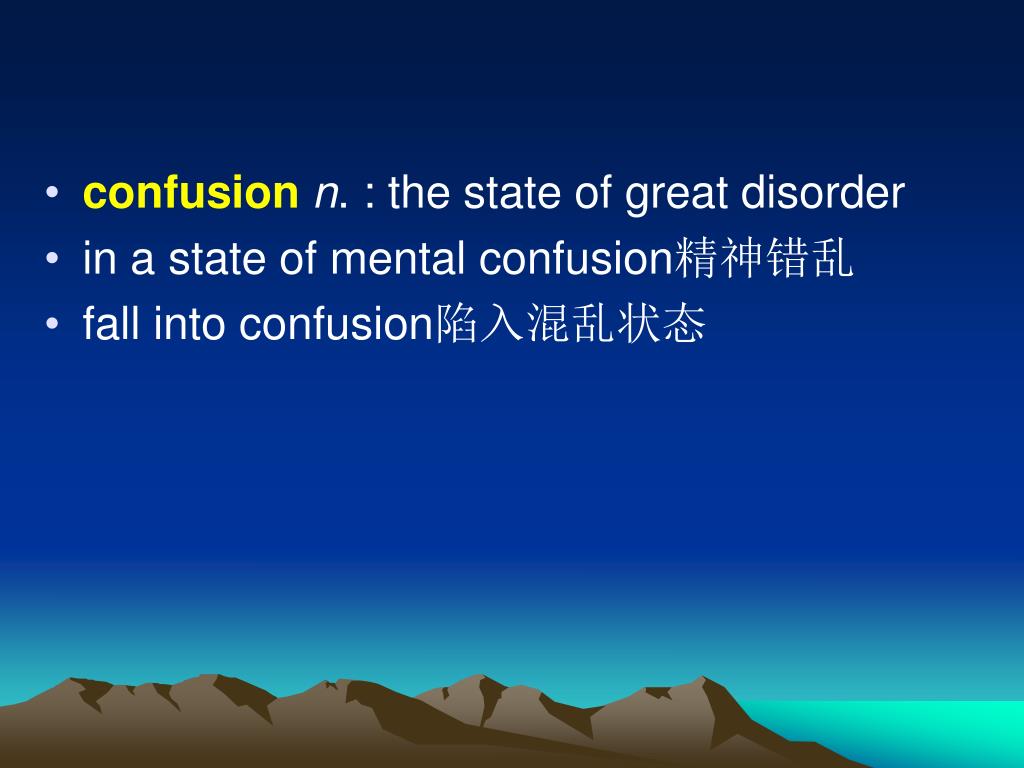 • confusion n. : the state of great disorder
• in a state of mental confusion精神错乱
• fall into confusion陷入混乱状态